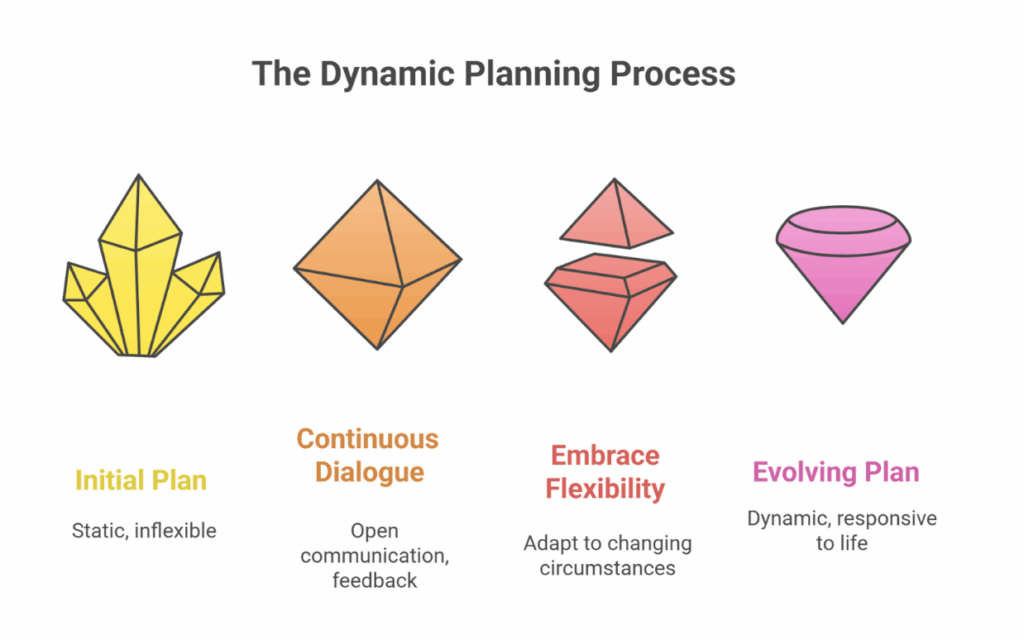 The Dynamic Planning Process

Initial Plan

Static, inflexible

Continuous Dialogue

Open communication, feedback

Embrace Flexibility

Adapt to changing circumstances

Evolving Plan

Dynamic, responsive to life